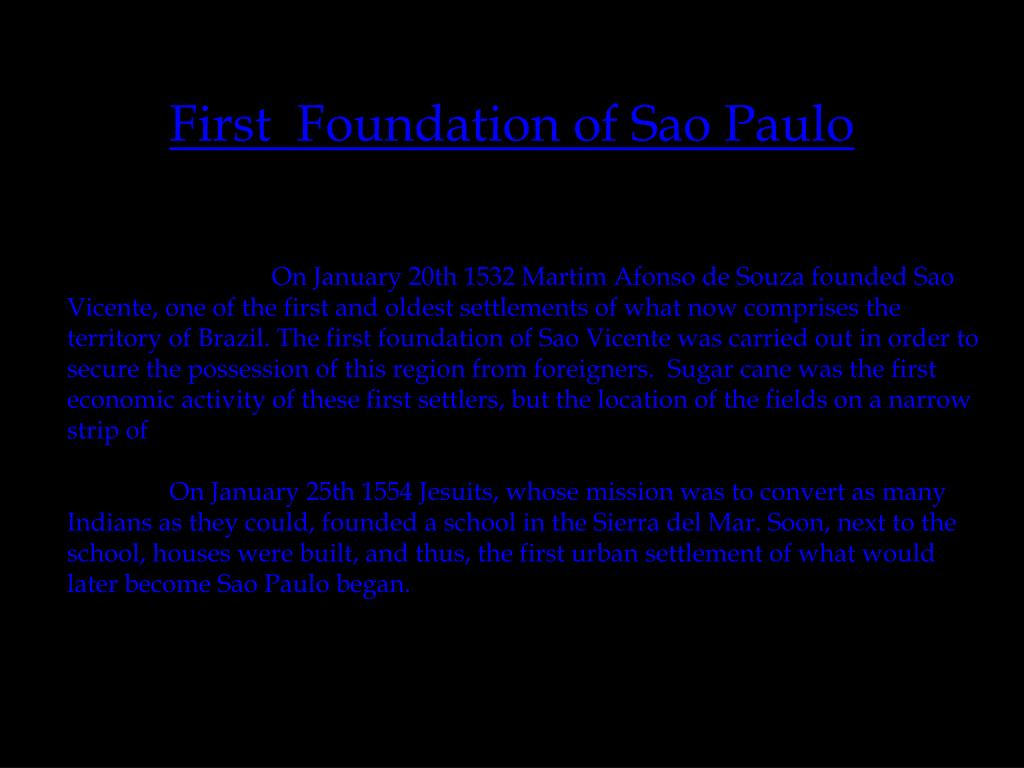 First  Foundation of Sao Paulo

On January 20th 1532 Martim Afonso de Souza founded Sao Vicente, one of the first and oldest settlements of what now comprises the territory of Brazil. The first foundation of Sao Vicente was carried out in order to secure the possession of this region from foreigners.  Sugar cane was the first economic activity of these first settlers, but the location of the fields on a narrow strip of

On January 25th 1554 Jesuits, whose mission was to convert as many Indians as they could, founded a school in the Sierra del Mar. Soon, next to the school, houses were built, and thus, the first urban settlement of what would later become Sao Paulo began.